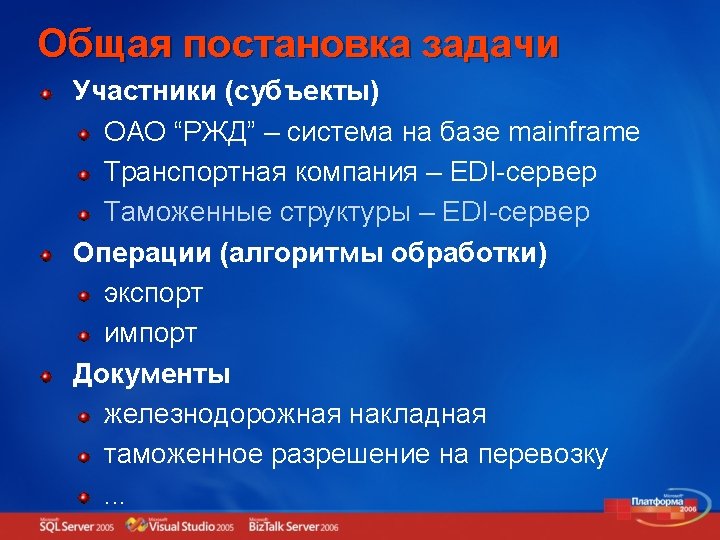 Общая постановка задачи

Участники (субъекты)

ОАО “РЖД” – система на базе mainframe

Транспортная компания – EDI-сервер

Таможенные структуры – EDI-сервер

Операции (алгоритмы обработки)

экспорт

импорт

Документы

железнодорожная накладная

таможенное разрешение на перевозку

…

Microsoft Платформа 2006

Microsoft SQL Server 2005 Microsoft Visual Studio 2005 Microsoft BizTalk Server 2006